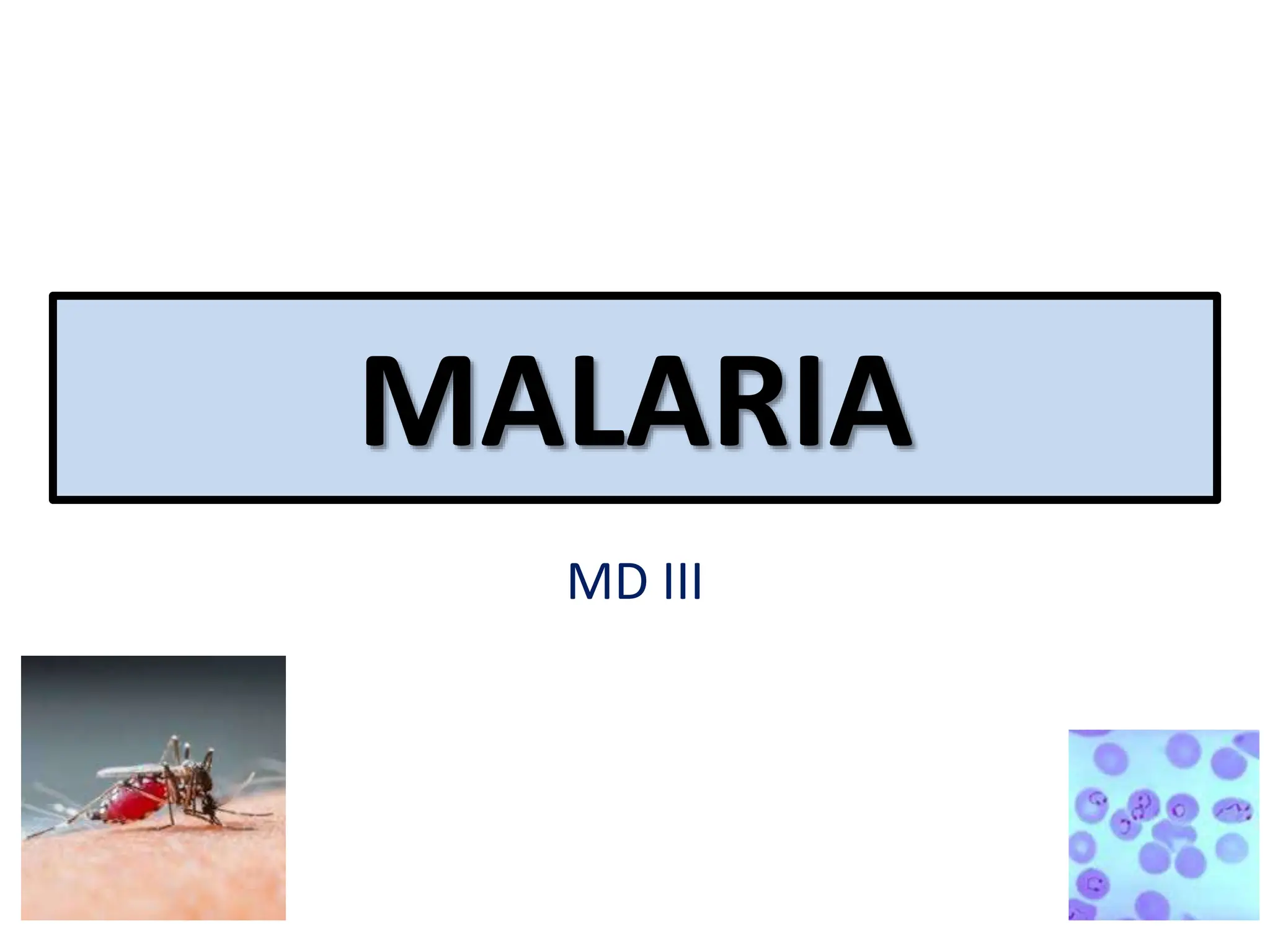 MALARIA

MD III